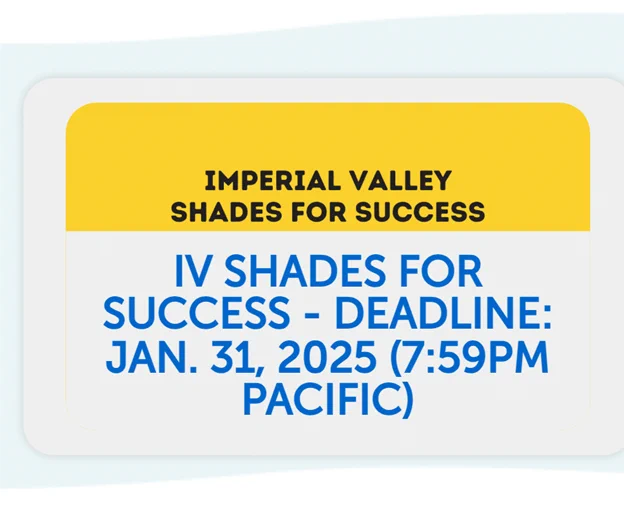 IMPERIAL VALLEY
SHADES FOR SUCCESS

IV SHADES FOR SUCCESS - DEADLINE: JAN. 31, 2025 (7:59PM PACIFIC)